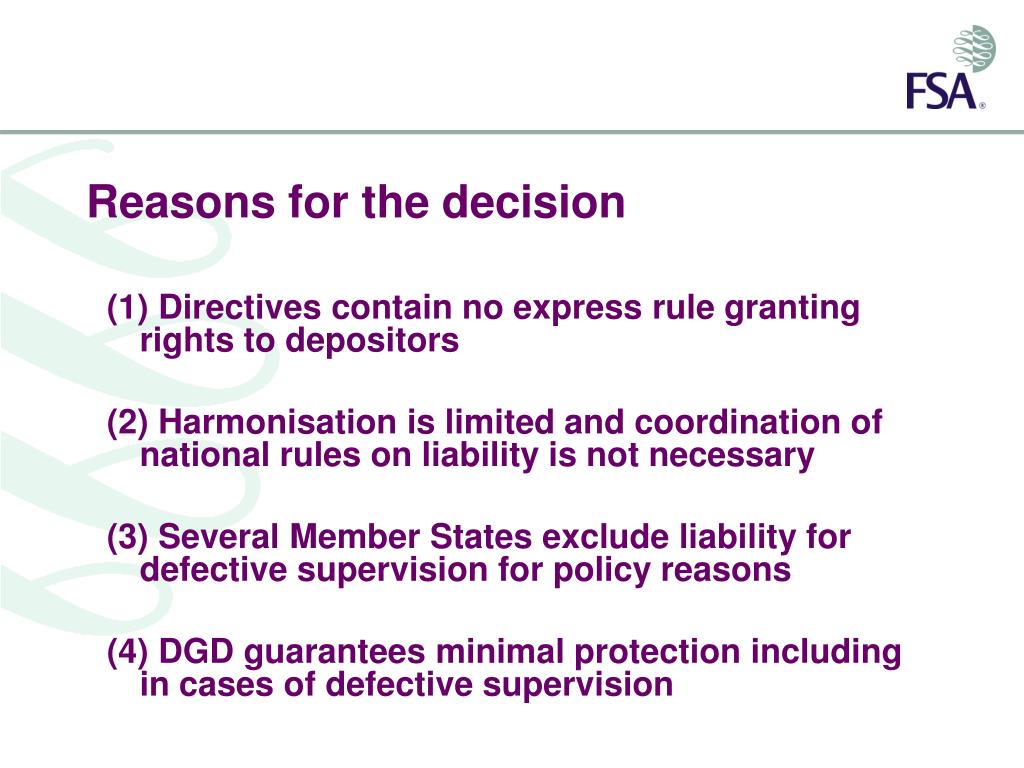 FSA®

Reasons for the decision

(1) Directives contain no express rule granting rights to depositors

(2) Harmonisation is limited and coordination of national rules on liability is not necessary

(3) Several Member States exclude liability for defective supervision for policy reasons

(4) DGD guarantees minimal protection including in cases of defective supervision